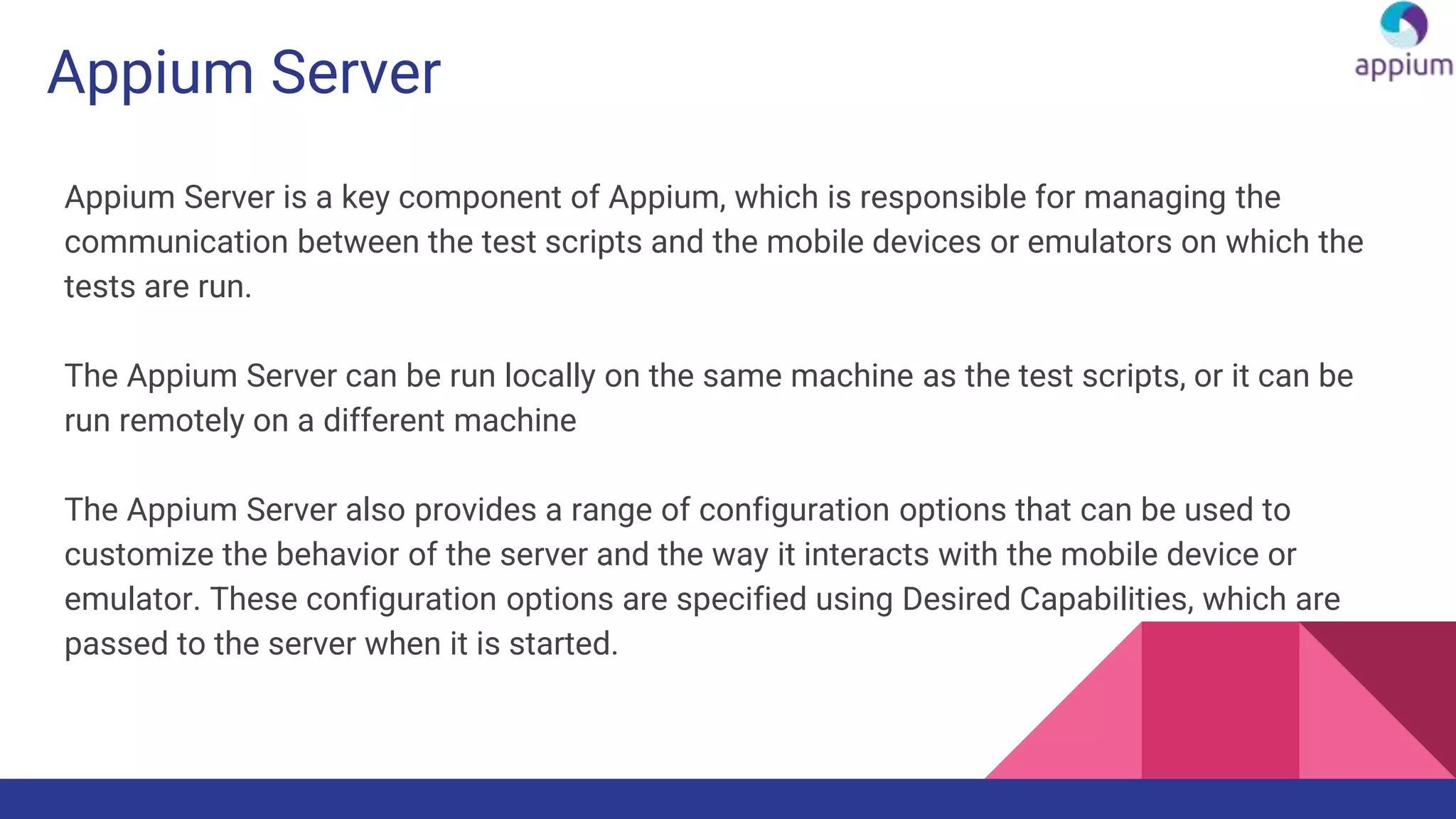 Appium Server

appium

Appium Server is a key component of Appium, which is responsible for managing the communication between the test scripts and the mobile devices or emulators on which the tests are run.

The Appium Server can be run locally on the same machine as the test scripts, or it can be run remotely on a different machine

The Appium Server also provides a range of configuration options that can be used to customize the behavior of the server and the way it interacts with the mobile device or emulator. These configuration options are specified using Desired Capabilities, which are passed to the server when it is started.